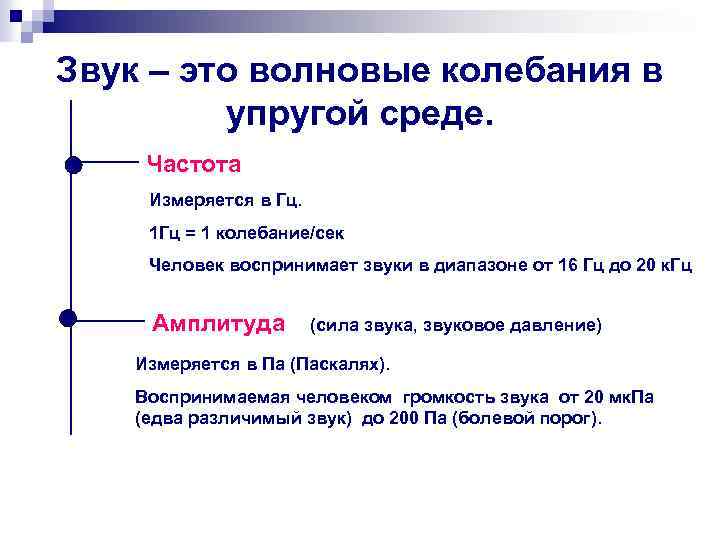 Звук – это волновые колебания в упругой среде.

Частота

Измеряется в Гц.

1Гц = 1 колебание/сек

Человек воспринимает звуки в диапазоне от 16 Гц до 20 кГц

Амплитуда (сила звука, звуковое давление)

Измеряется в Па (Паскалях).

Воспринимаемая человеком громкость звука от 20 мкПа (едва различимый звук) до 200 Па (болевой порог).